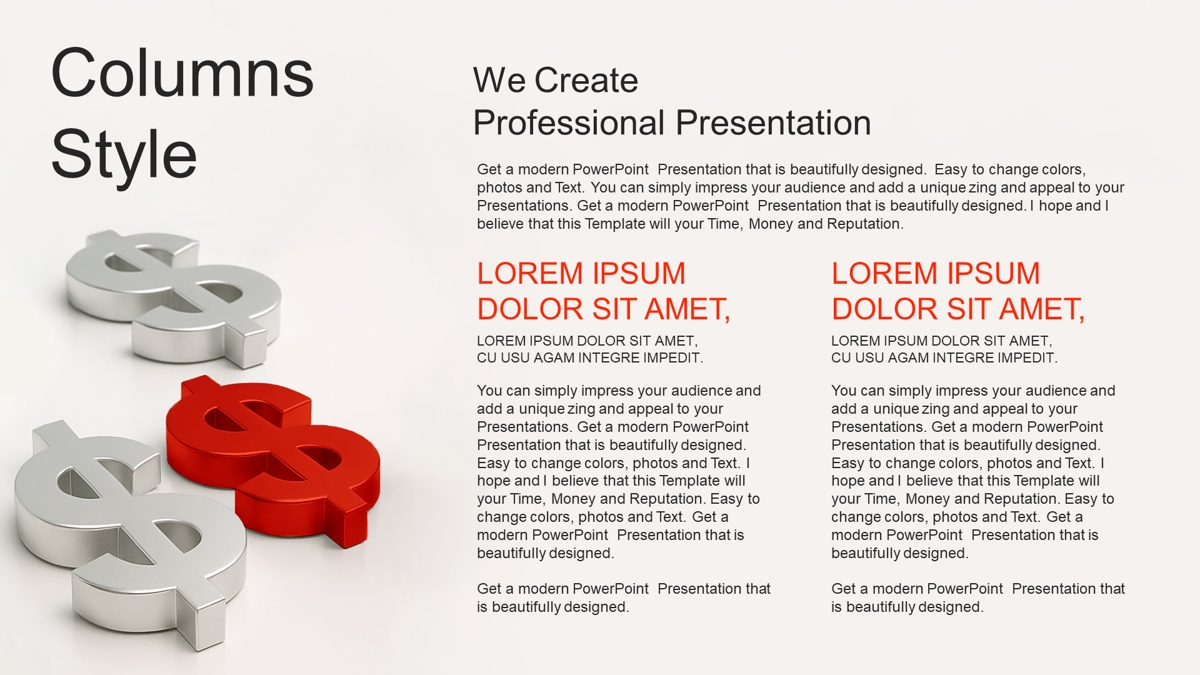 Columns Style

We Create
Professional Presentation

Get a modern PowerPoint Presentation that is beautifully designed. Easy to change colors, photos and Text. You can simply impress your audience and add a unique zing and appeal to your Presentations. Get a modern PowerPoint Presentation that is beautifully designed. I hope and I believe that this Template will your Time, Money and Reputation.

LOREM IPSUM DOLOR SIT AMET,

LOREM IPSUM DOLOR SIT AMET, CU USU AGAM INTEGRE IMPEDIT.

You can simply impress your audience and add a unique zing and appeal to your Presentations. Get a modern PowerPoint Presentation that is beautifully designed. Easy to change colors, photos and Text. I hope and I believe that this Template will your Time, Money and Reputation. Easy to change colors, photos and Text. Get a modern PowerPoint Presentation that is beautifully designed.

Get a modern PowerPoint Presentation that is beautifully designed.

LOREM IPSUM DOLOR SIT AMET,

LOREM IPSUM DOLOR SIT AMET, CU USU AGAM INTEGRE IMPEDIT.

You can simply impress your audience and add a unique zing and appeal to your Presentations. Get a modern PowerPoint Presentation that is beautifully designed. Easy to change colors, photos and Text. I hope and I believe that this Template will your Time, Money and Reputation. Easy to change colors, photos and Text. Get a modern PowerPoint Presentation that is beautifully designed.

Get a modern PowerPoint Presentation that is beautifully designed.